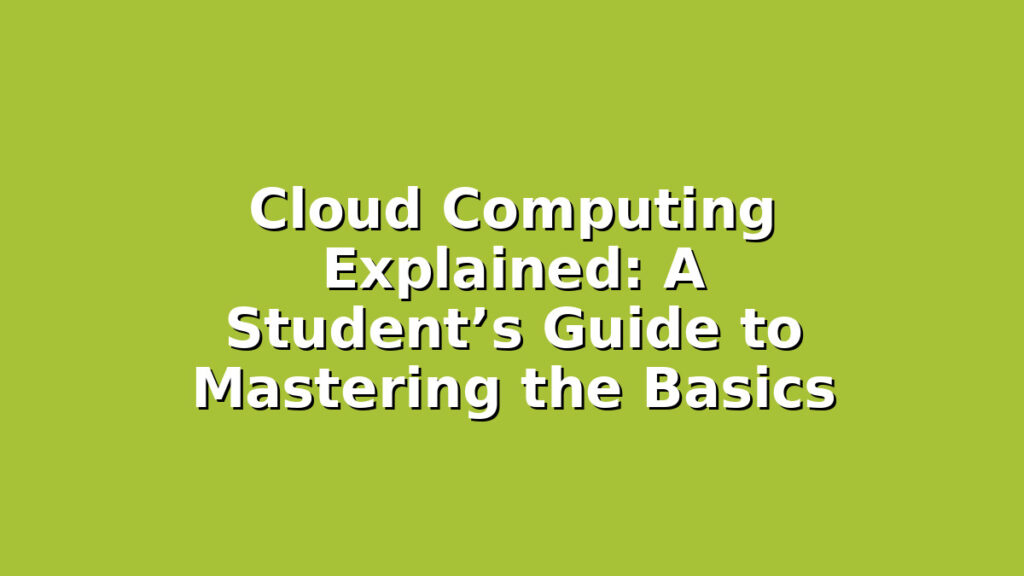 Cloud Computing Explained: A Student’s Guide to Mastering the Basics